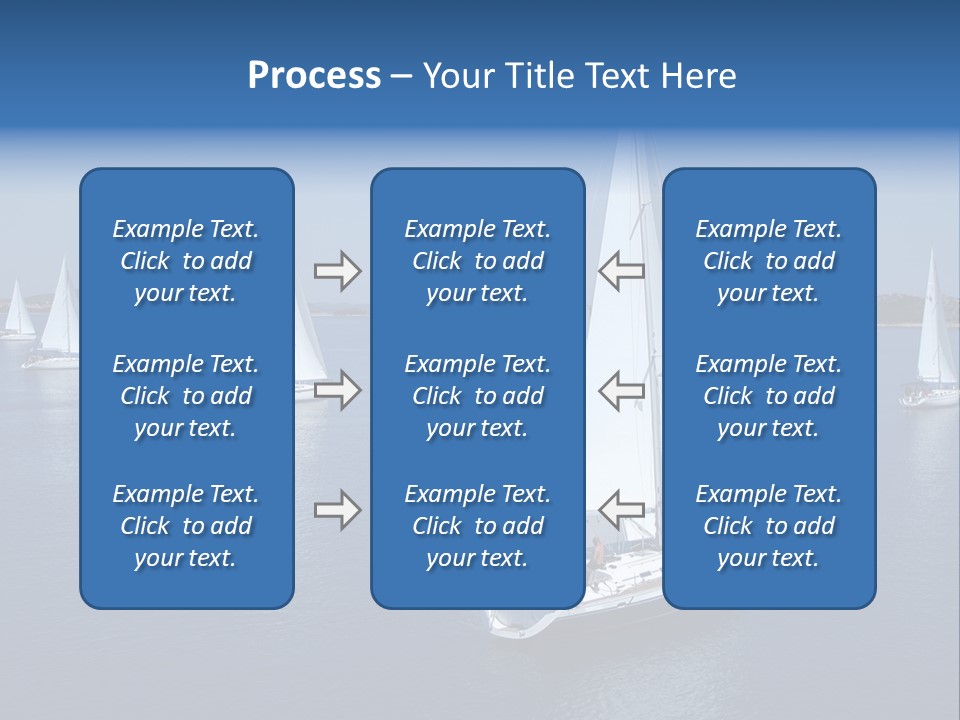 Process – Your Title Text Here

Example Text. Click to add your text.

Example Text. Click to add your text.

Example Text. Click to add your text.

Example Text. Click to add your text.

Example Text. Click to add your text.

Example Text. Click to add your text.

Example Text. Click to add your text.

Example Text. Click to add your text.

Example Text. Click to add your text.